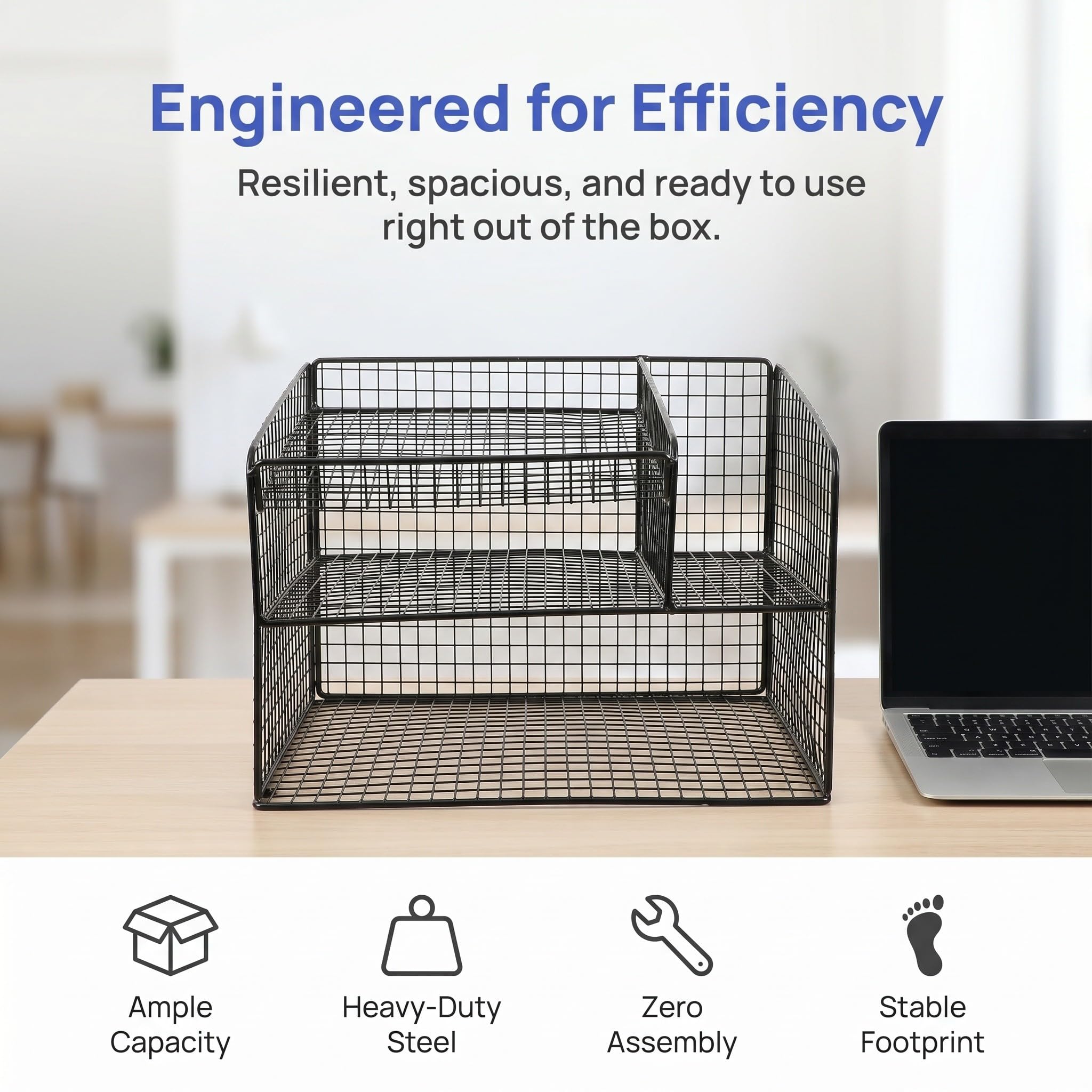 Engineered for Efficiency

Resilient, spacious, and ready to use right out of the box.

Ample Capacity

Heavy-Duty Steel

Zero Assembly

Stable Footprint